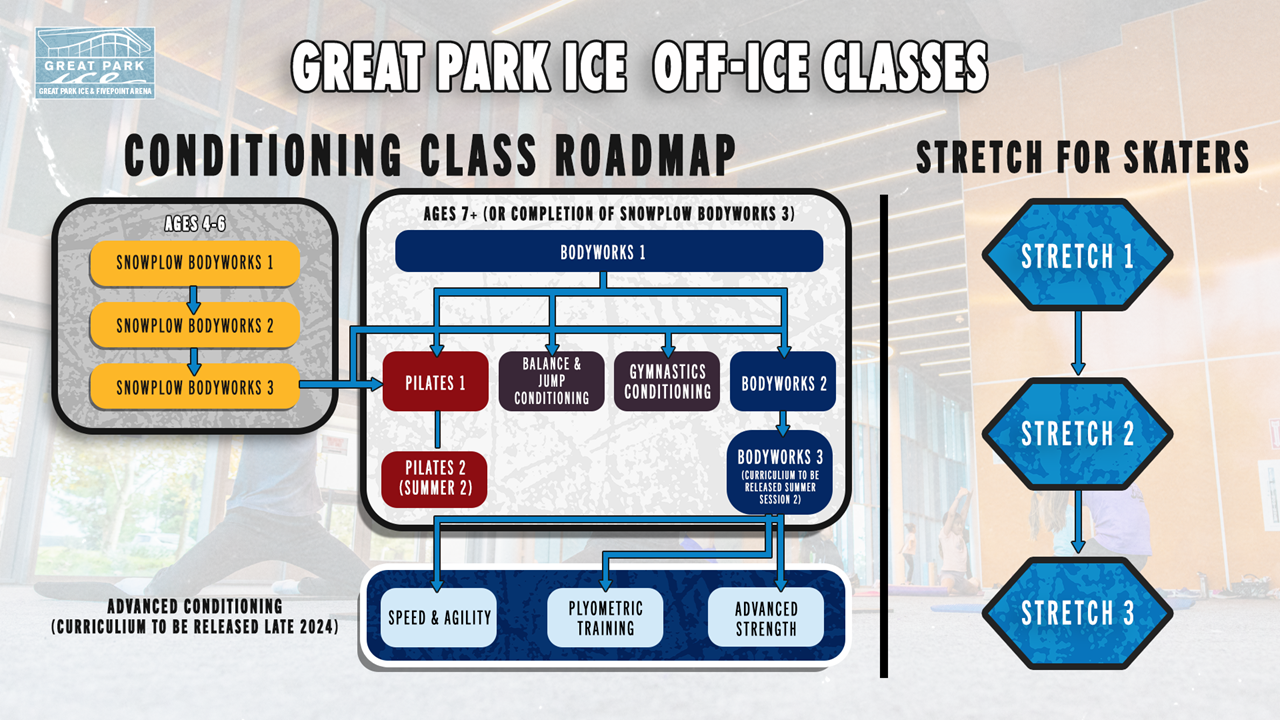 GREAT PARK ICE
GREAT PARK ICE & FIVEPOINT ARENA

GREAT PARK ICE OFF-ICE CLASSES

CONDITIONING CLASS ROADMAP

AGES 4-6

SNOWPLOW BODYWORKS 1

SNOWPLOW BODYWORKS 2

SNOWPLOW BODYWORKS 3

AGES 7+ (OR COMPLETION OF SNOWPLOW BODYWORKS 3)

BODYWORKS 1

PILATES 1

BALANCE & JUMP CONDITIONING

GYMNASTICS CONDITIONING

BODYWORKS 2

PILATES 2 (SUMMER 2)

BODYWORKS 3 (CURRICULUM TO BE RELEASED SUMMER SESSION 2)

ADVANCED CONDITIONING (CURRICULUM TO BE RELEASED LATE 2024)

SPEED & AGILITY

PLYOMETRIC TRAINING

ADVANCED STRENGTH

STRETCH FOR SKATERS

STRETCH 1

STRETCH 2

STRETCH 3